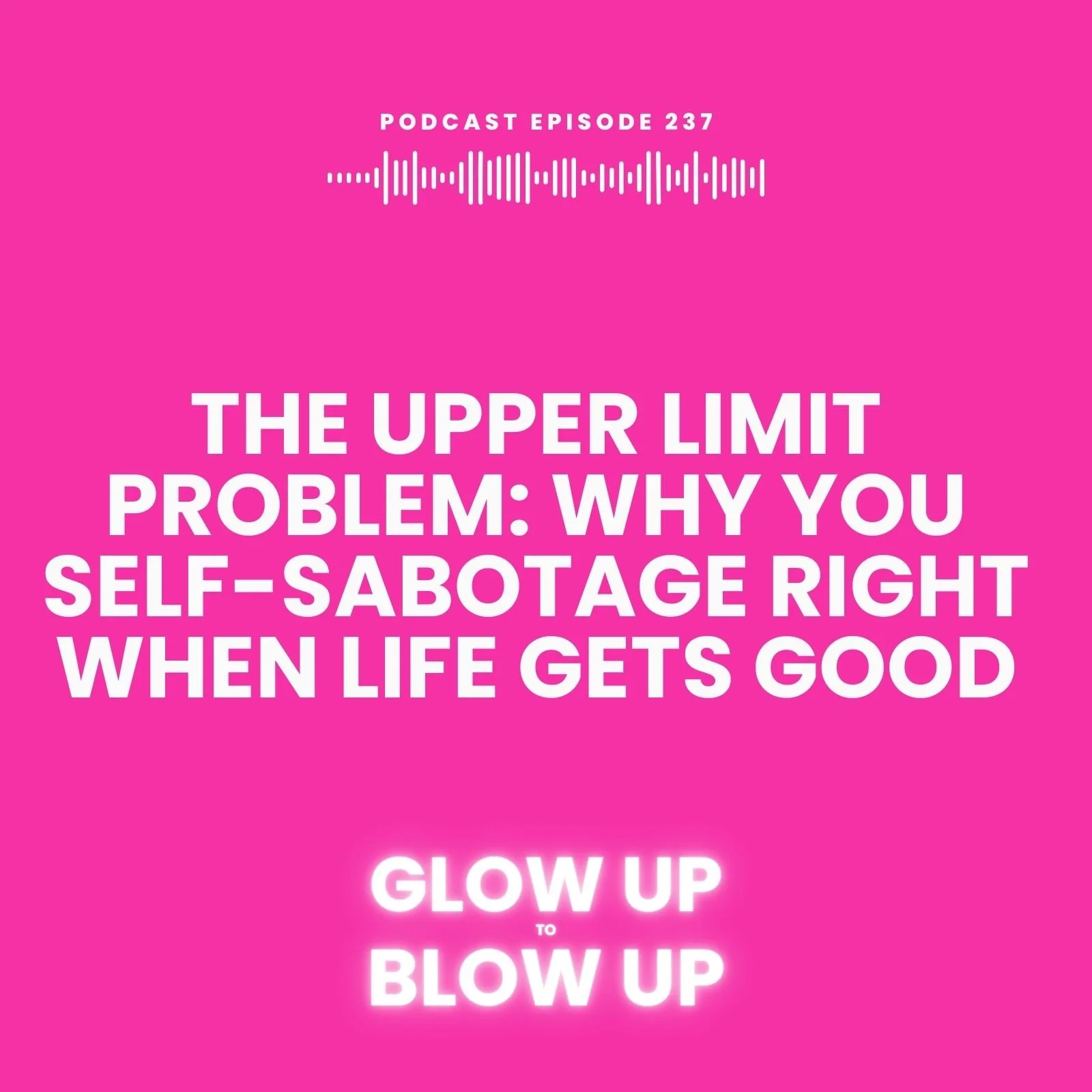 PODCAST EPISODE 237

THE UPPER LIMIT PROBLEM: WHY YOU SELF-SABOTAGE RIGHT WHEN LIFE GETS GOOD

GLOW UP
TO
BLOW UP